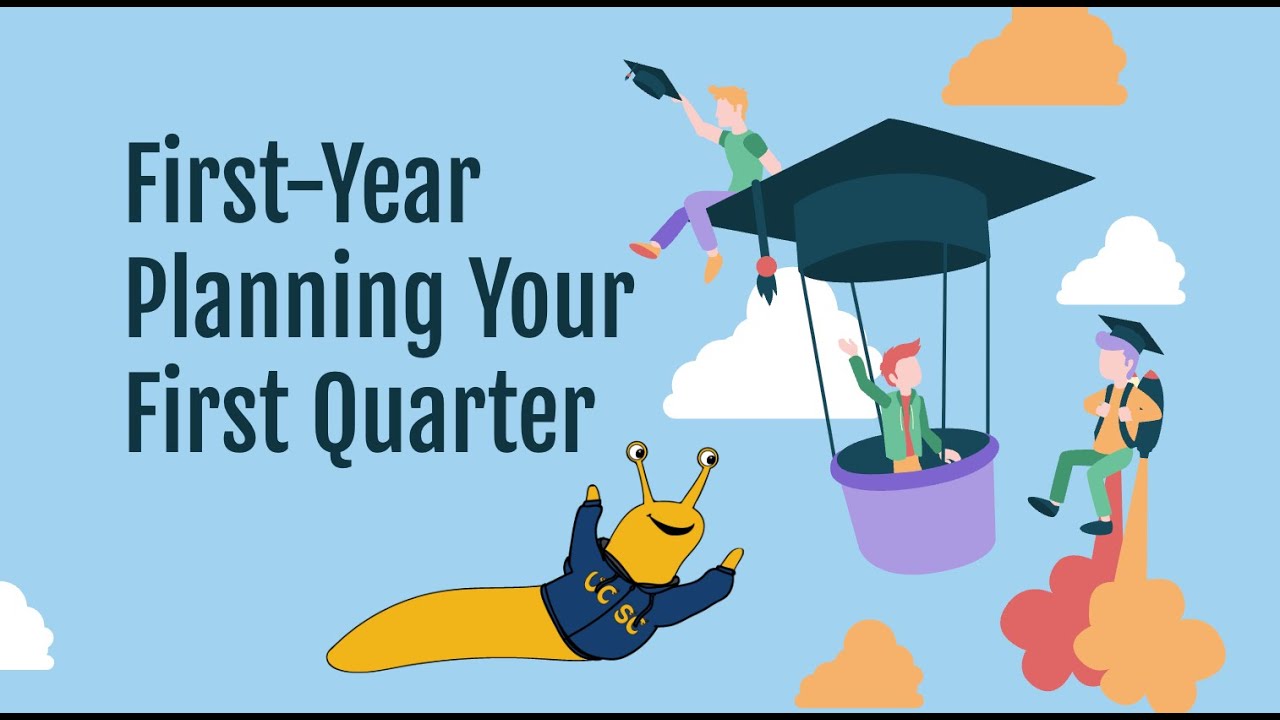 First-Year Planning Your First Quarter

UC SC